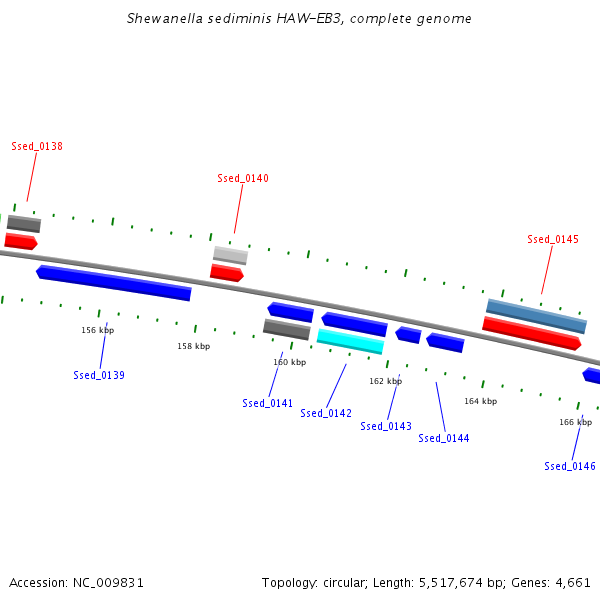 Shewanella sediminis HAW-EB3, complete genome

Ssed_0138

Ssed_0140

Ssed_0145

156 kbp

158 kbp

160 kbp

162 kbp

164 kbp

166 kbp

Ssed_0139

Ssed_0141

Ssed_0142

Ssed_0143

Ssed_0144

Ssed_0146

Accession: NC_009831

Topology: circular; Length: 5,517,674 bp; Genes: 4,661